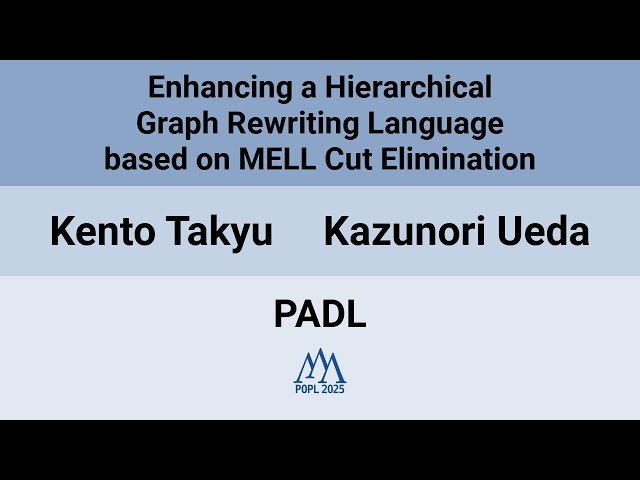 Enhancing a Hierarchical Graph Rewriting Language based on MELL Cut Elimination

Kento Takyu Kazunori Ueda

PADL

POPL 2025